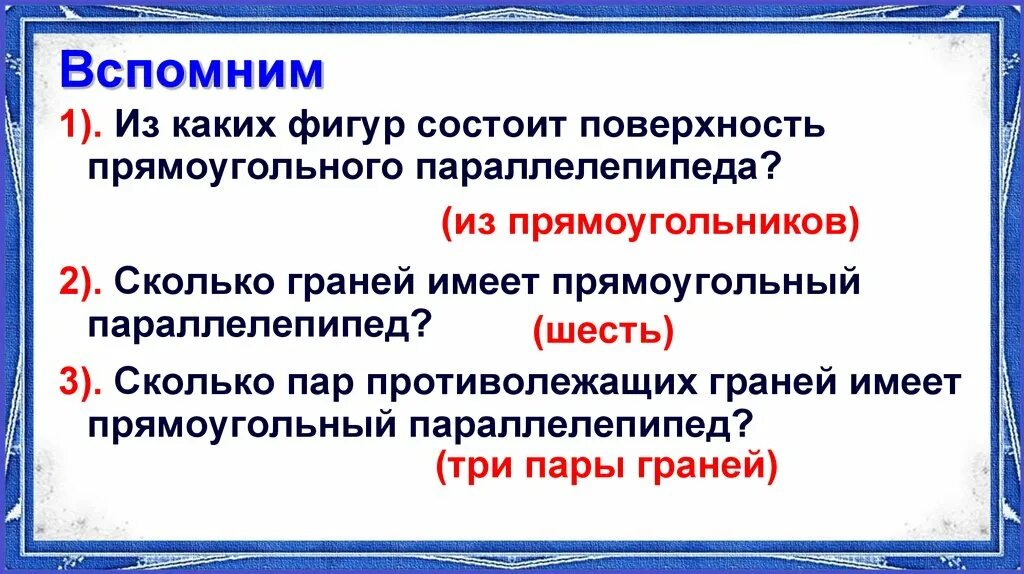 Вспомним

1). Из каких фигур состоит поверхность прямоугольного параллелепипеда?

(из прямоугольников)

2). Сколько граней имеет прямоугольный параллелепипед? (шесть)

3). Сколько пар противолежащих граней имеет прямоугольный параллелепипед?

(три пары граней)